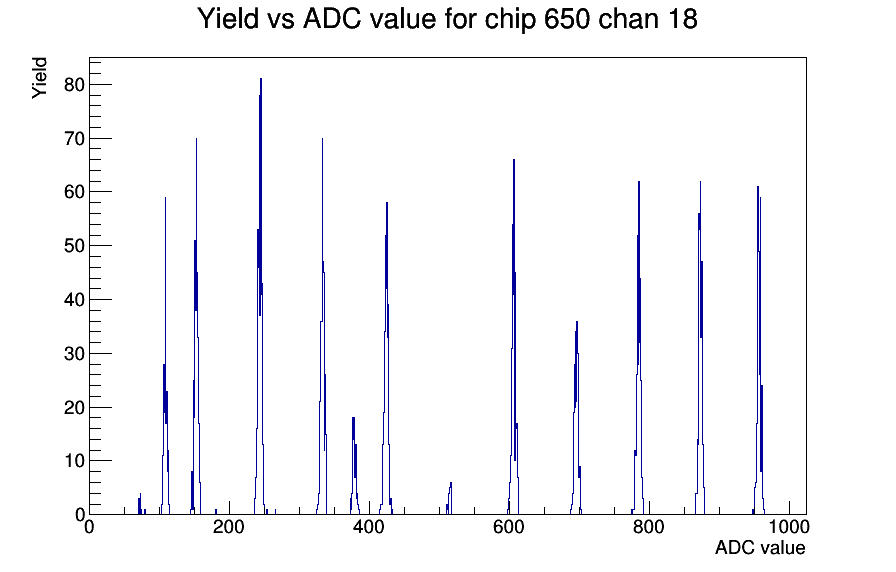 Yield vs ADC value for chip 650 chan 18

Yield

80
70
60
50
40
30
20
10
0

0
200
400
600
800
1000

ADC value